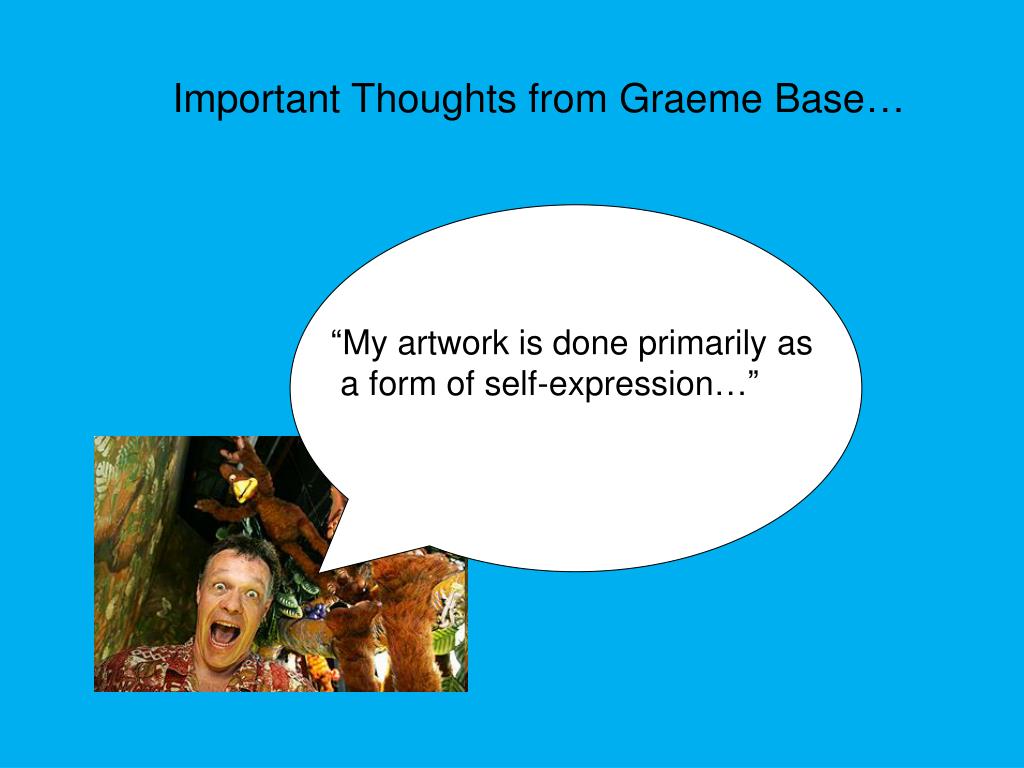 Important Thoughts from Graeme Base…

“My artwork is done primarily as a form of self-expression…”